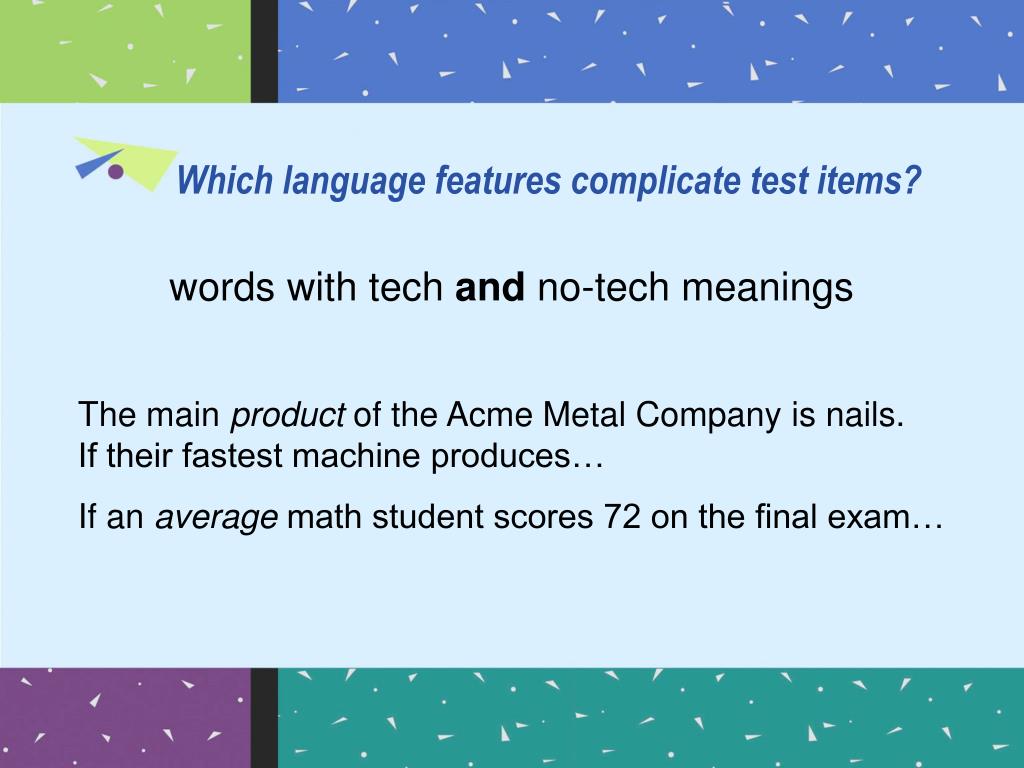 Which language features complicate test items?

words with tech and no-tech meanings

The main product of the Acme Metal Company is nails.
If their fastest machine produces…

If an average math student scores 72 on the final exam…